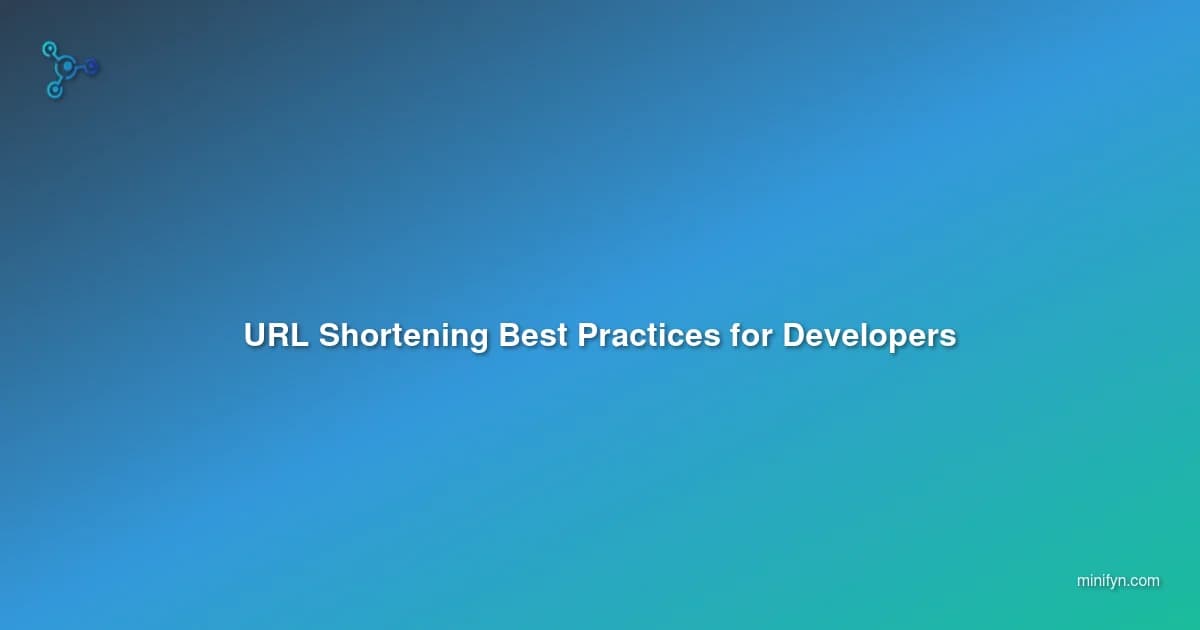 URL Shortening Best Practices for Developers

minifyn.com